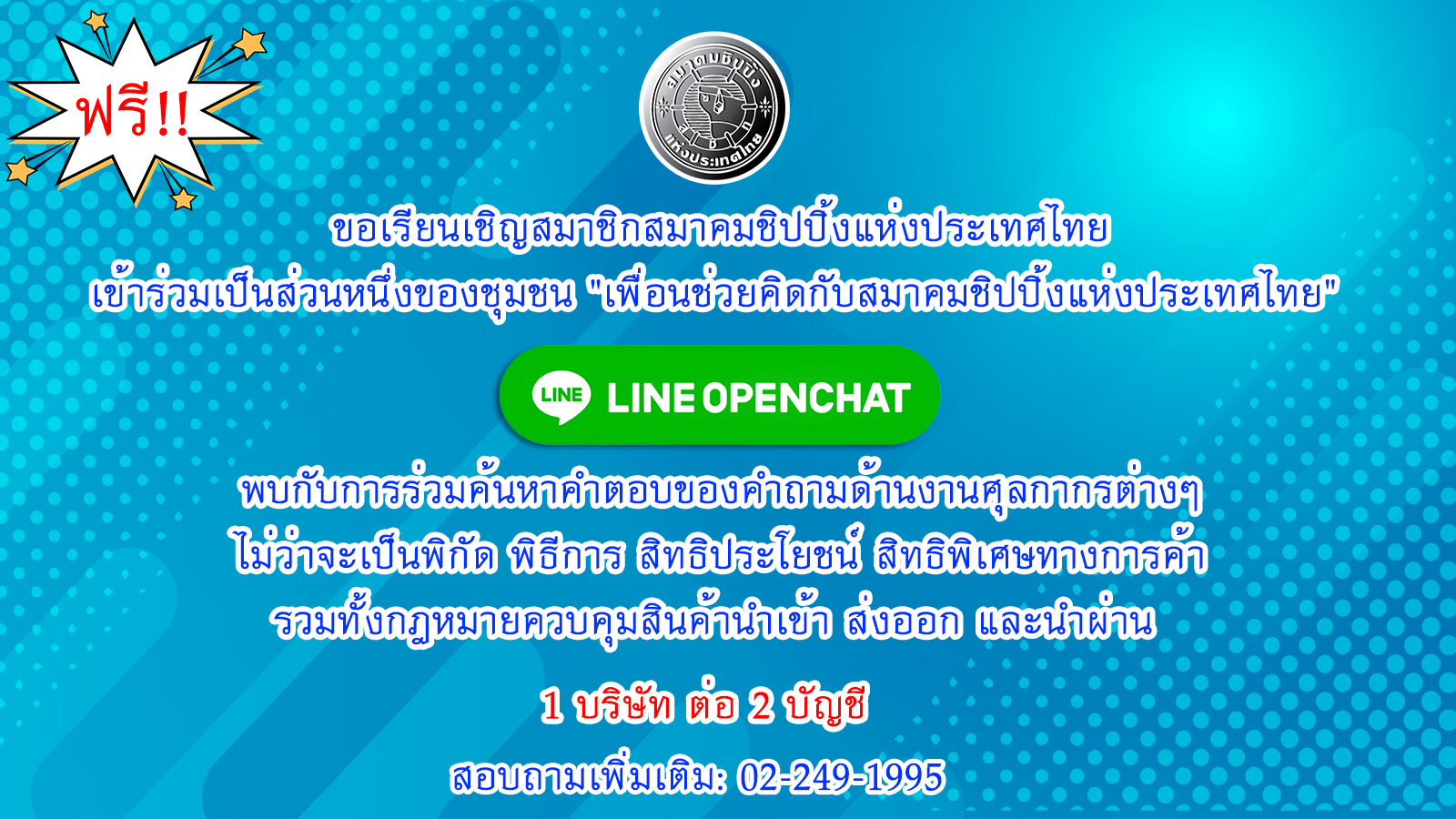 ฟรี!!

สมาคมชิปปิ้ง แห่งประเทศไทย

ขอเรียนเชิญสมาชิกสมาคมชิปปิ้งแห่งประเทศไทย
เข้าร่วมเป็นส่วนหนึ่งของชุมชน "เพื่อนช่วยคิดกับสมาคมชิปปิ้งแห่งประเทศไทย"

LINE LINE OPENCHAT

พบกับการร่วมค้นหาคำตอบของคำถามด้านงานศุลกากรต่างๆ
ไม่ว่าจะเป็นพิกัด พิธีการ สิทธิประโยชน์ สิทธิพิเศษทางการค้า
รวมทั้งกฎหมายควบคุมสินค้านำเข้า ส่งออก และนำผ่าน

1 บริษัท ต่อ 2 บัญชี

สอบถามเพิ่มเติม: 02-249-1995